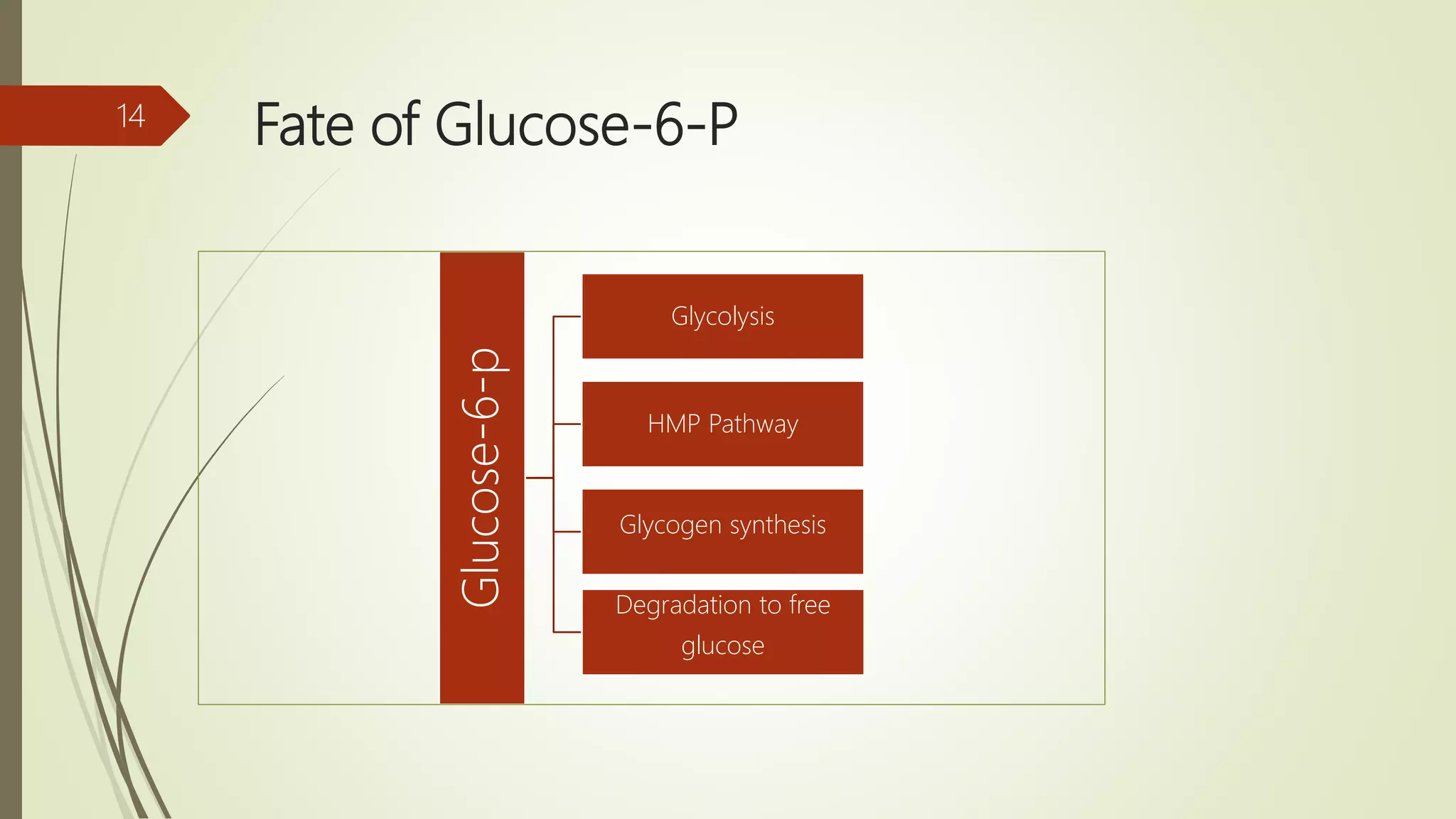 14

Fate of Glucose-6-P

Glucose-6-p

Glycolysis

HMP Pathway

Glycogen synthesis

Degradation to free glucose